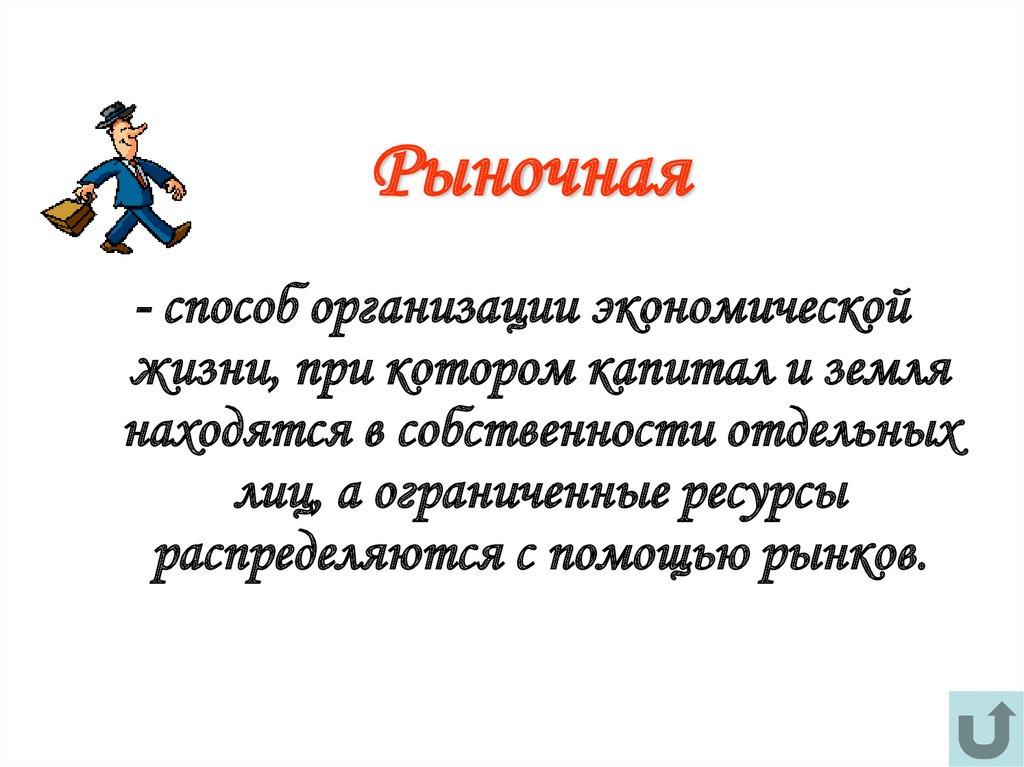 Рыночная

- способ организации экономической жизни, при котором капитал и земля находятся в собственности отдельных лиц, а ограниченные ресурсы распределяются с помощью рынков.